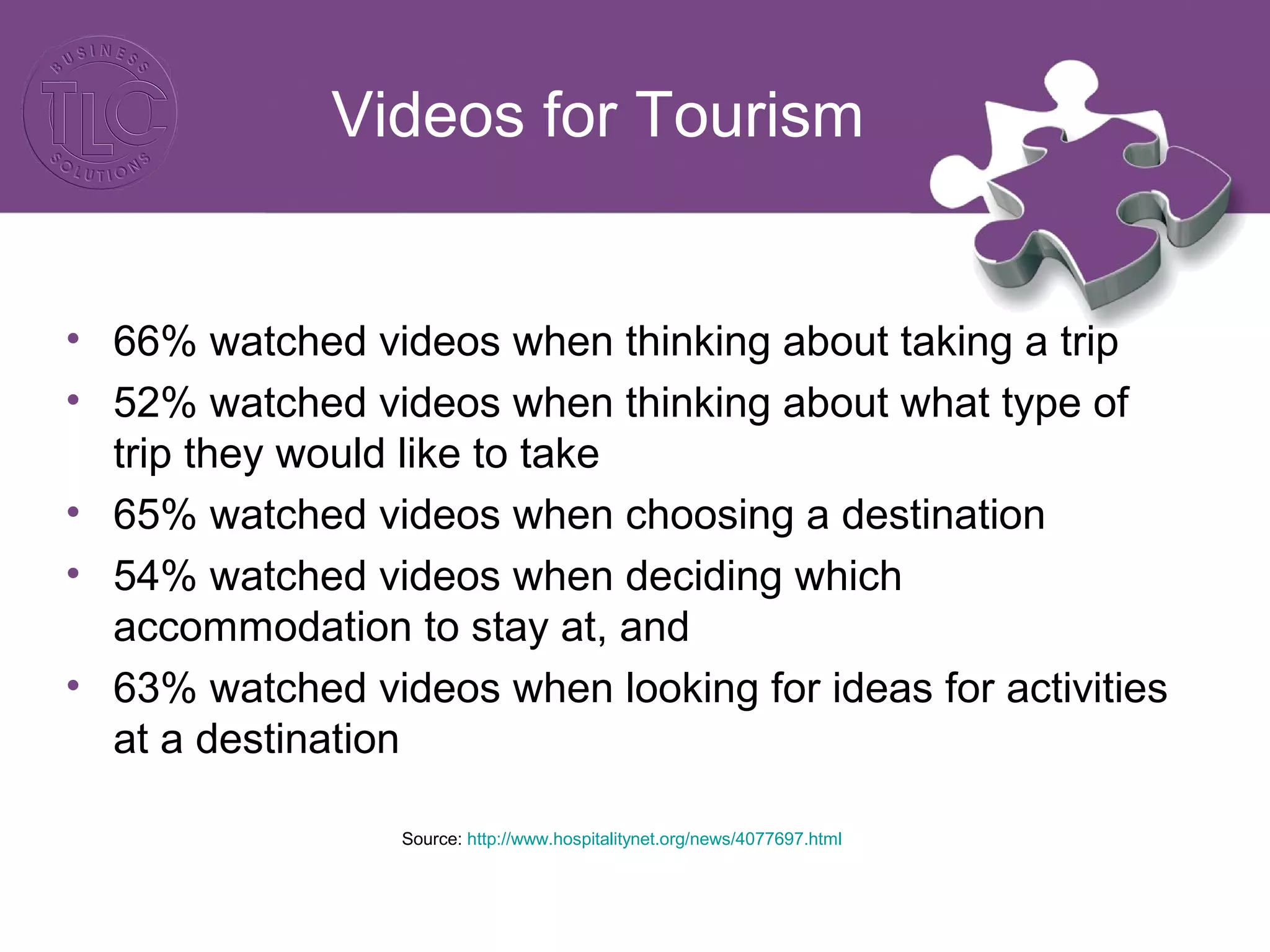 BUSINESS TLC SOLUTIONS

Videos for Tourism

• 66% watched videos when thinking about taking a trip
• 52% watched videos when thinking about what type of trip they would like to take
• 65% watched videos when choosing a destination
• 54% watched videos when deciding which accommodation to stay at, and
• 63% watched videos when looking for ideas for activities at a destination

Source: http://www.hospitalitynet.org/news/4077697.html